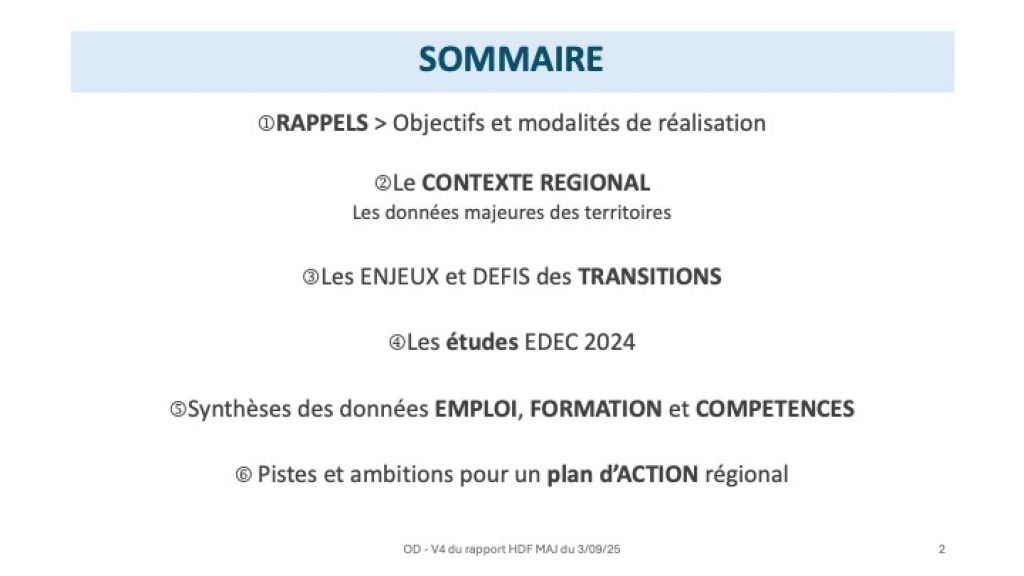 SOMMAIRE

①RAPPELS > Objectifs et modalités de réalisation

②Le CONTEXTE REGIONAL
Les données majeures des territoires

③Les ENJEUX et DEFIS des TRANSITIONS

④Les études EDEC 2024

⑤Synthèses des données EMPLOI, FORMATION et COMPETENCES

⑥ Pistes et ambitions pour un plan d'ACTION régional

OD - V4 du rapport HDF MAJ du 3/09/25

2